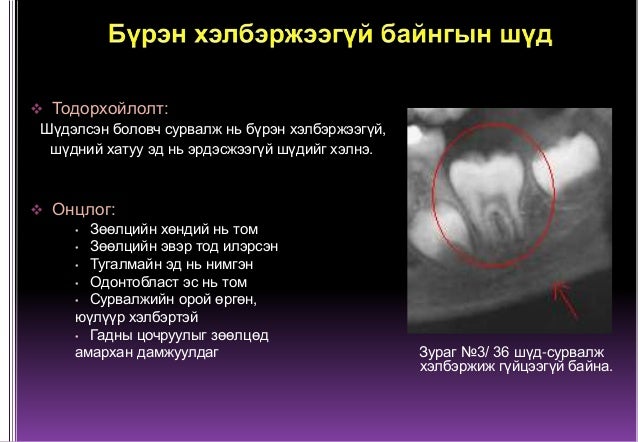 Бүрэн хэлбэржээгүй байнгын шүд

❖ Тодорхойлолт:
Шүдэлсэн боловч сурвалж нь бүрэн хэлбэржээгүй, шүдний хатуу эд нь эрдэсжээгүй шүдийг хэлнэ.

❖ Онцлог:
• Зөөлцийн хөндий нь том
• Зөөлцийн эвэр тод илэрсэн
• Тугалмайн эд нь нимгэн
• Одонтобласт эс нь том
• Сурвалжийн орой өргөн, юүлүүр хэлбэртэй
• Гадны цочруулыг зөөлцөд амархан дамжуулдаг

Зураг №3/ 36 шүд-сурвалж хэлбэржиж гүйцээгүй байна.